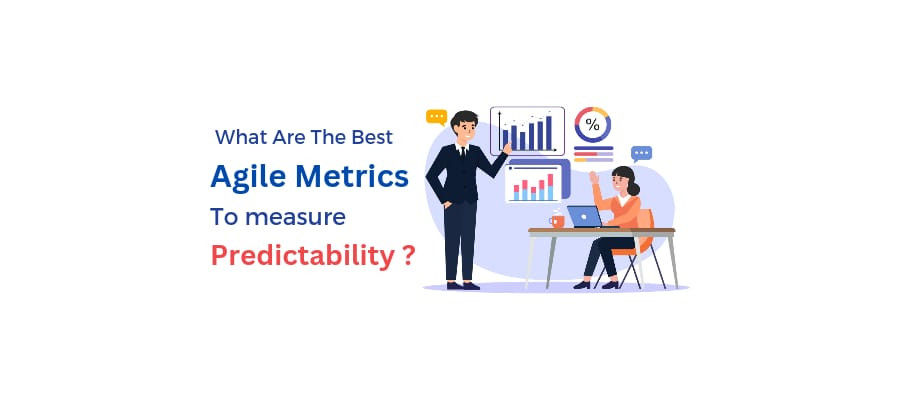 What Are The Best
Agile Metrics
To measure
Predictability ?

%